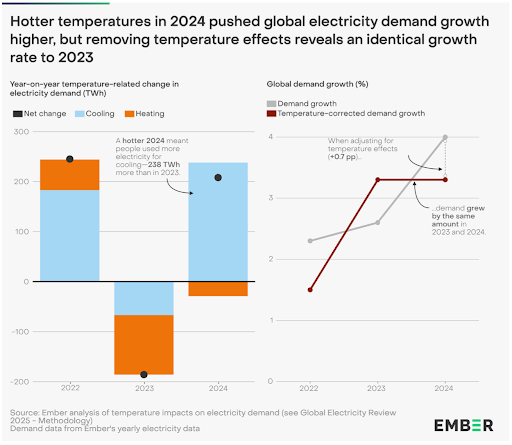 Hotter temperatures in 2024 pushed global electricity demand growth higher, but removing temperature effects reveals an identical growth rate to 2023

Year-on-year temperature-related change in electricity demand (TWh)

Net change Cooling Heating

300
200
100
0
-100
-200

A hotter 2024 meant people used more electricity for cooling—238 TWh more than in 2023.

2022 2023 2024

Global demand growth (%)

Demand growth
Temperature-corrected demand growth

4
3
2
1
0

When adjusting for temperature effects (+0.7 pp)...

...demand grew by the same amount in 2023 and 2024.

2022 2023 2024

Source: Ember analysis of temperature impacts on electricity demand (see Global Electricity Review 2025 - Methodology)
Demand data from Ember's yearly electricity data

EMBER